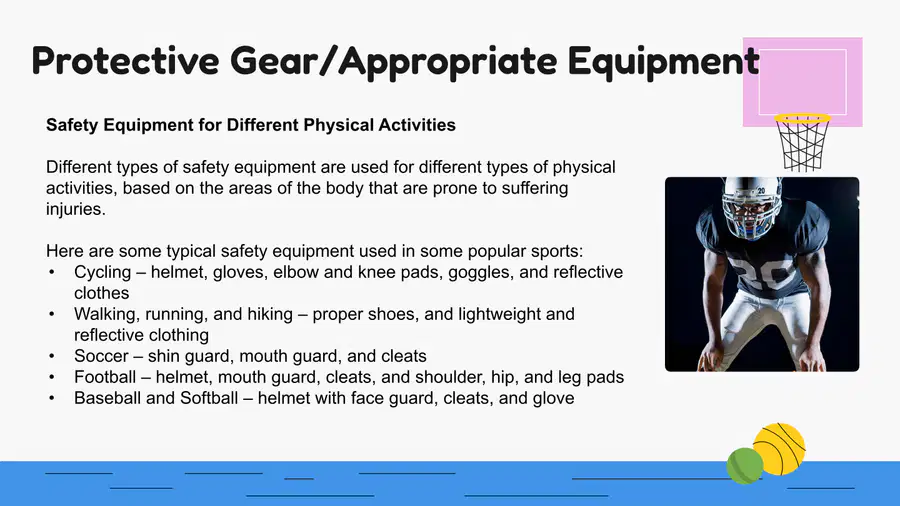 Protective Gear/Appropriate Equipment

Safety Equipment for Different Physical Activities

Different types of safety equipment are used for different types of physical activities, based on the areas of the body that are prone to suffering injuries.

Here are some typical safety equipment used in some popular sports:
• Cycling – helmet, gloves, elbow and knee pads, goggles, and reflective clothes
• Walking, running, and hiking – proper shoes, and lightweight and reflective clothing
• Soccer – shin guard, mouth guard, and cleats
• Football – helmet, mouth guard, cleats, and shoulder, hip, and leg pads
• Baseball and Softball – helmet with face guard, cleats, and glove